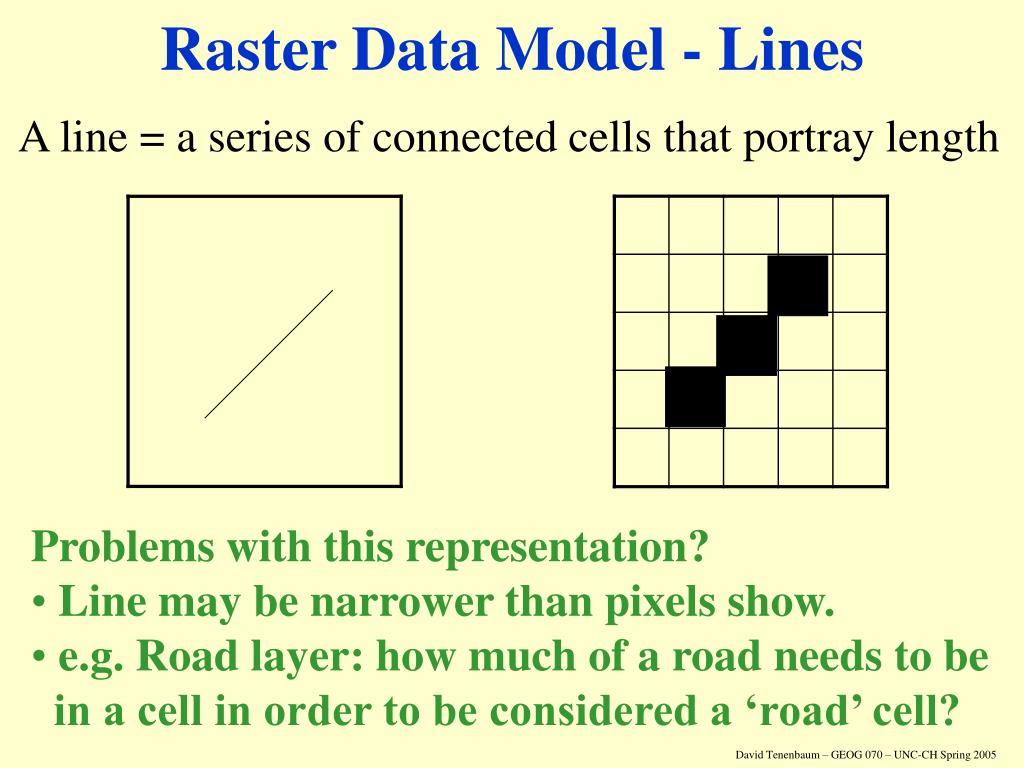 Raster Data Model - Lines

A line = a series of connected cells that portray length

Problems with this representation?
• Line may be narrower than pixels show.
• e.g. Road layer: how much of a road needs to be in a cell in order to be considered a ‘road’ cell?

David Tenenbaum – GEOG 070 – UNC-CH Spring 2005